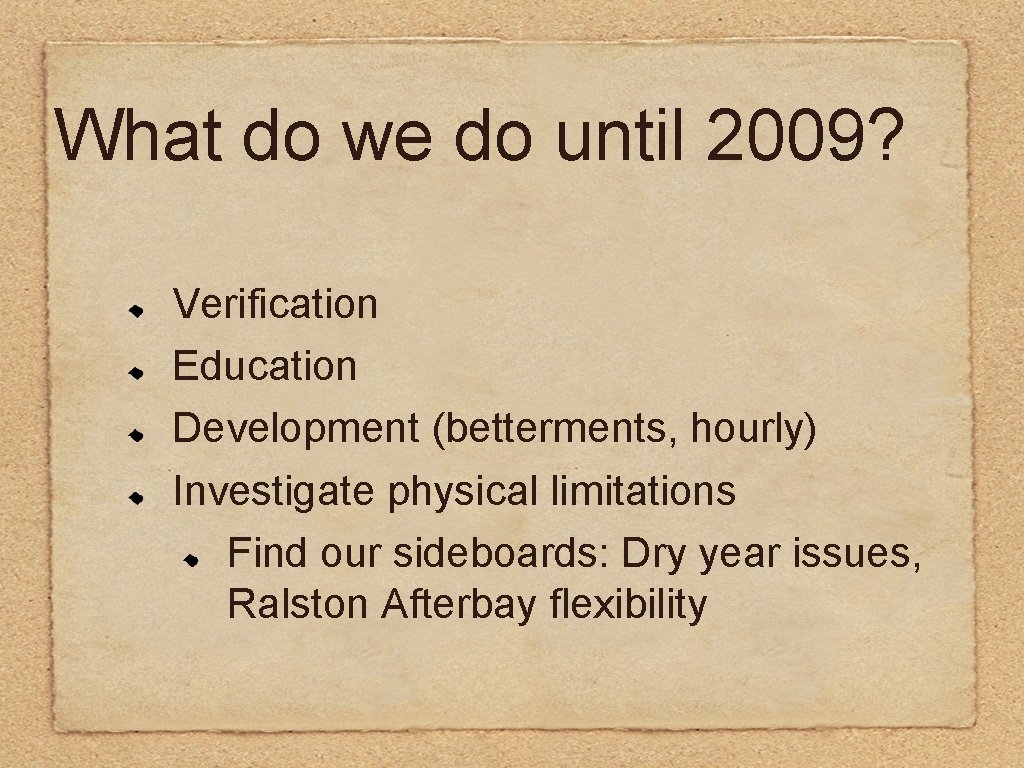 What do we do until 2009?

Verification
Education
Development (betterments, hourly)
Investigate physical limitations
Find our sideboards: Dry year issues, Ralston Afterbay flexibility